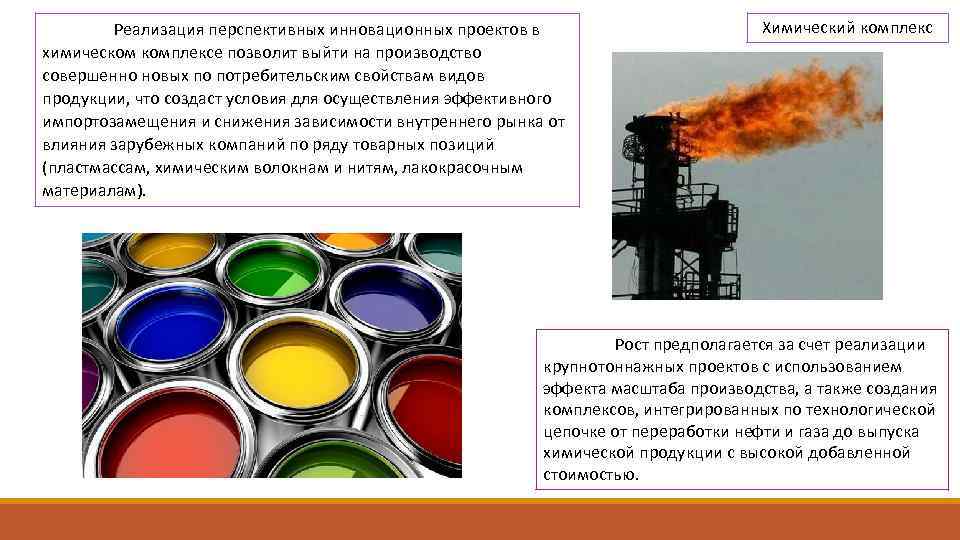 Реализация перспективных инновационных проектов в химическом комплексе позволит выйти на производство совершенно новых по потребительским свойствам видов продукции, что создаст условия для осуществления эффективного импортозамещения и снижения зависимости внутреннего рынка от влияния зарубежных компаний по ряду товарных позиций (пластмассам, химическим волокнам и нитям, лакокрасочным материалам).

Химический комплекс

Рост предполагается за счет реализации крупнотоннажных проектов с использованием эффекта масштаба производства, а также создания комплексов, интегрированных по технологической цепочке от переработки нефти и газа до выпуска химической продукции с высокой добавленной стоимостью.